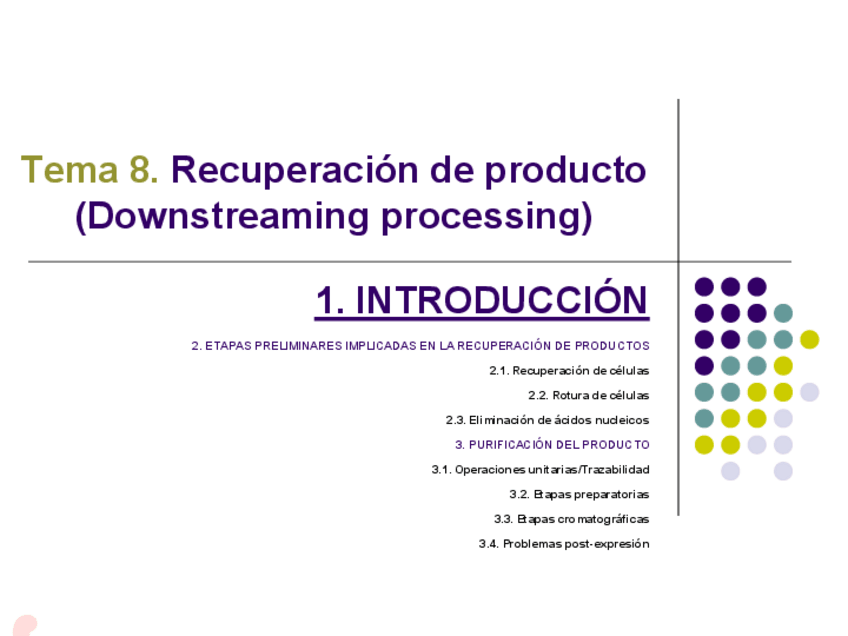 Tema 8. Recuperación de producto (Downstreaming processing)

1. INTRODUCCIÓN

2. ETAPAS PRELIMINARES IMPLICADAS EN LA RECUPERACIÓN DE PRODUCTOS

2.1. Recuperación de células

2.2. Rotura de células

2.3. Eliminación de ácidos nucleicos

3. PURIFICACIÓN DEL PRODUCTO

3.1. Operaciones unitarias/Trazabilidad

3.2. Etapas preparatorias

3.3. Etapas cromatográficas

3.4. Problemas post-expresión